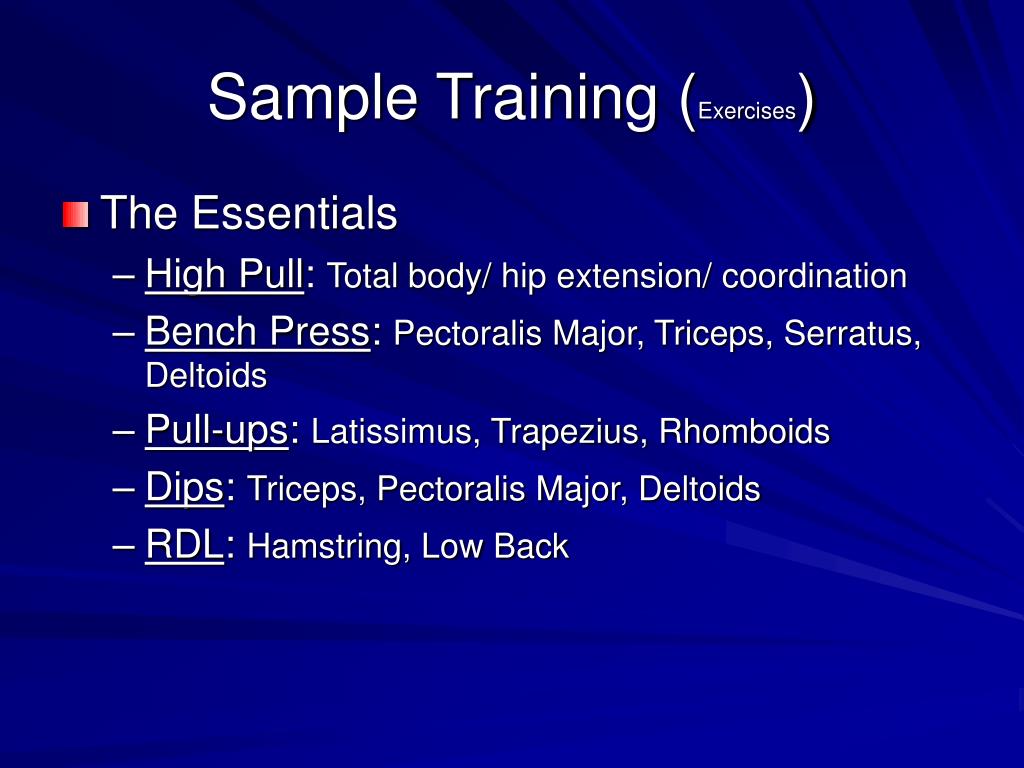 Sample Training (Exercises)

The Essentials

– High Pull: Total body/ hip extension/ coordination

– Bench Press: Pectoralis Major, Triceps, Serratus, Deltoids

– Pull-ups: Latissimus, Trapezius, Rhomboids

– Dips: Triceps, Pectoralis Major, Deltoids

– RDL: Hamstring, Low Back